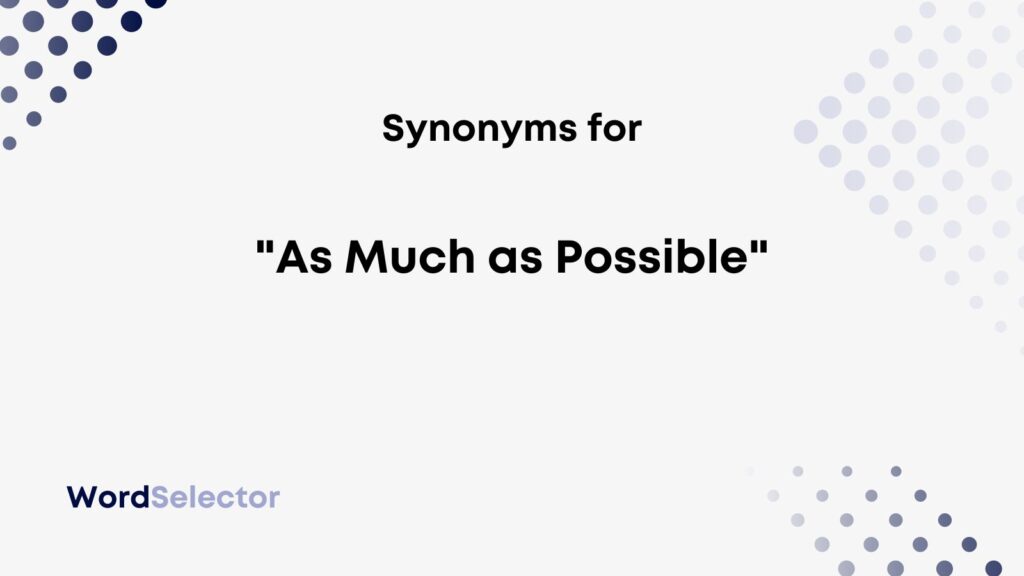 Synonyms for

"As Much as Possible"

WordSelector